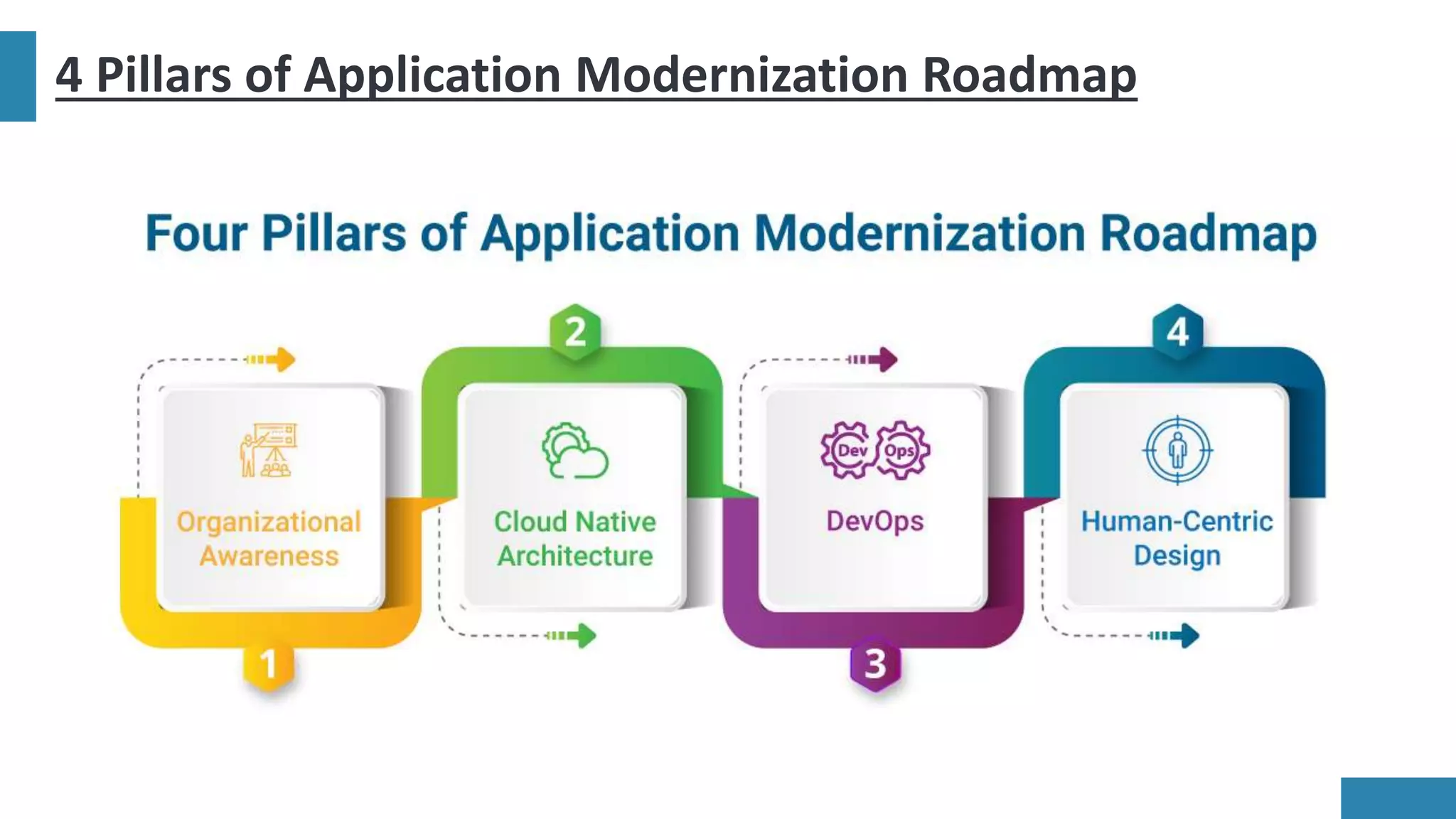 4 Pillars of Application Modernization Roadmap

Four Pillars of Application Modernization Roadmap

1
Organizational Awareness

2
Cloud Native Architecture

3
Dev Ops
DevOps

4
Human-Centric Design